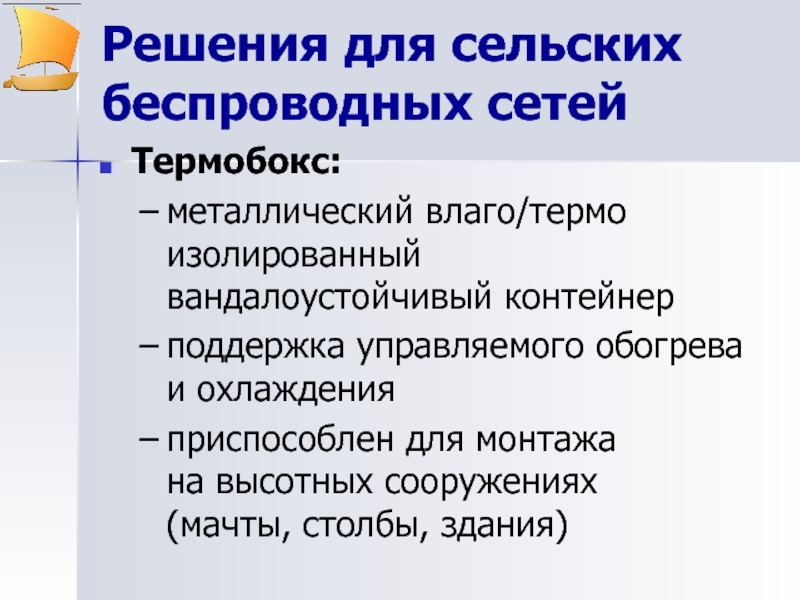 Решения для сельских беспроводных сетей

Термобокс:

– металлический влаго/термо изолированный вандалоустойчивый контейнер

– поддержка управляемого обогрева и охлаждения

– приспособлен для монтажа на высотных сооружениях (мачты, столбы, здания)